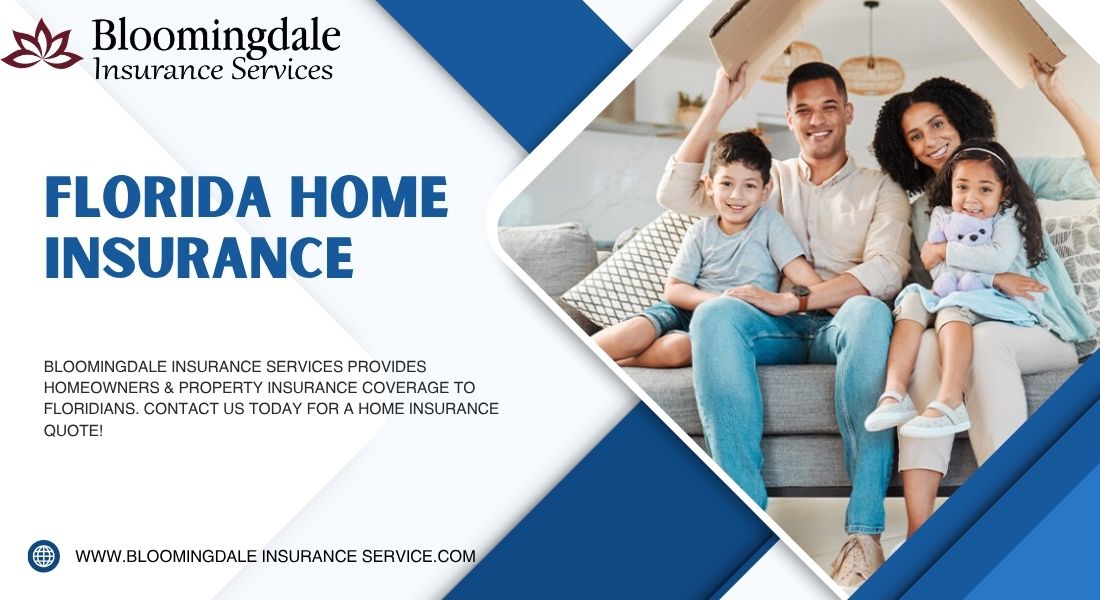 Bloomingdale
Insurance Services

FLORIDA HOME INSURANCE

BLOOMINGDALE INSURANCE SERVICES PROVIDES HOMEOWNERS & PROPERTY INSURANCE COVERAGE TO FLORIDIANS. CONTACT US TODAY FOR A HOME INSURANCE QUOTE!

WWW.BLOOMINGDALE INSURANCE SERVICE.COM